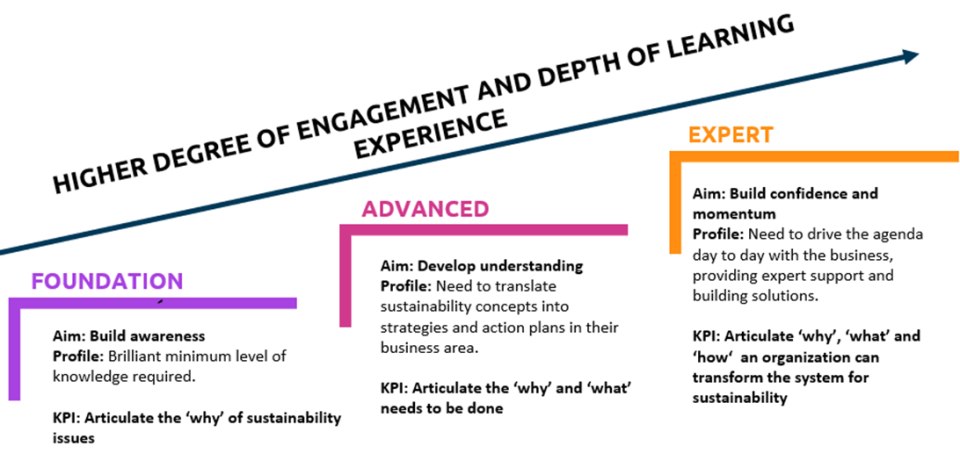 HIGHER DEGREE OF ENGAGEMENT AND DEPTH OF LEARNING EXPERIENCE

FOUNDATION

Aim: Build awareness
Profile: Brilliant minimum level of knowledge required.

KPI: Articulate the 'why' of sustainability issues

ADVANCED

Aim: Develop understanding
Profile: Need to translate sustainability concepts into strategies and action plans in their business area.

KPI: Articulate the 'why' and 'what' needs to be done

EXPERT

Aim: Build confidence and momentum
Profile: Need to drive the agenda day to day with the business, providing expert support and building solutions.

KPI: Articulate 'why', 'what' and 'how' an organization can transform the system for sustainability